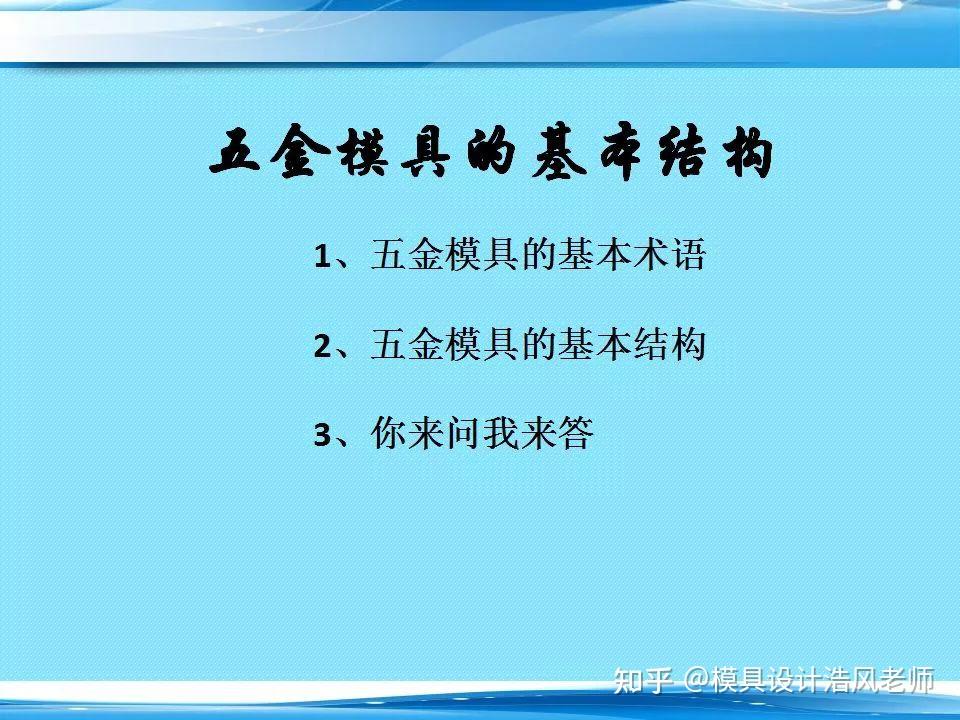 五金模具的基本结构

1、五金模具的基本术语

2、五金模具的基本结构

3、你来问我来答

知乎 @模具设计浩风老师